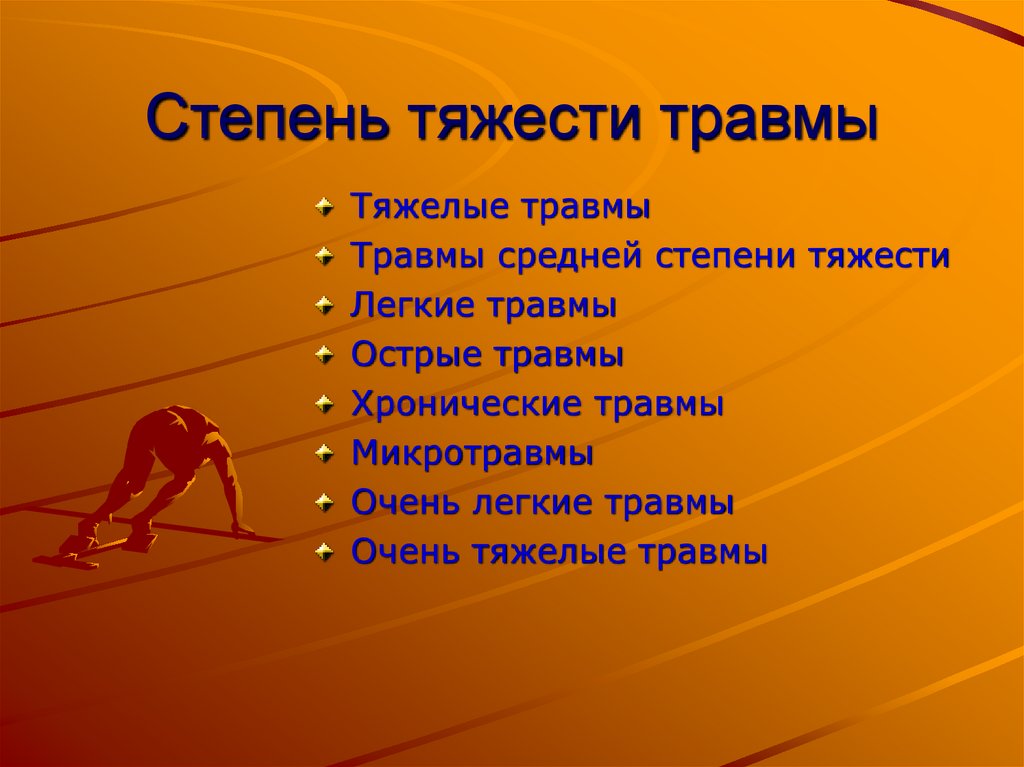 Степень тяжести травмы

Тяжелые травмы
Травмы средней степени тяжести
Легкие травмы
Острые травмы
Хронические травмы
Микротравмы
Очень легкие травмы
Очень тяжелые травмы